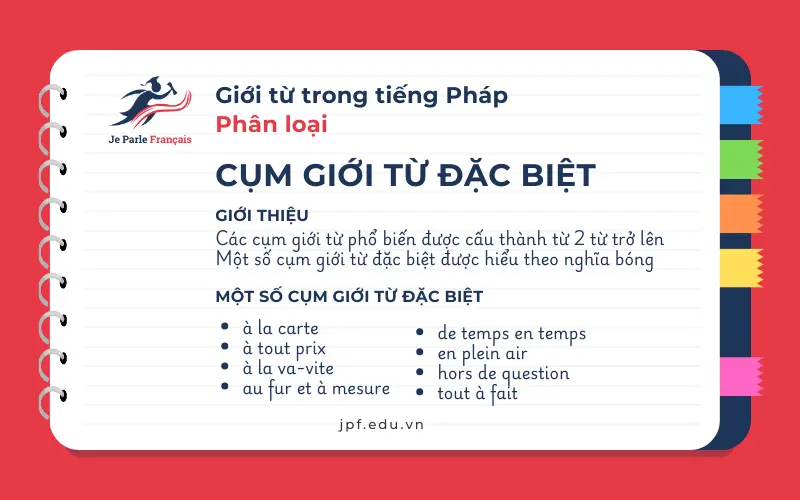 Je Parle Français

Giới từ trong tiếng Pháp
Phân loại

CỤM GIỚI TỪ ĐẶC BIỆT

GIỚI THIỆU
Các cụm giới từ phổ biến được cấu thành từ 2 từ trở lên
Một số cụm giới từ đặc biệt được hiểu theo nghĩa bóng

MỘT SỐ CỤM GIỚI TỪ ĐẶC BIỆT

- à la carte
- à tout prix
- à la va-vite
- au fur et à mesure

- de temps en temps
- en plein air
- hors de question
- tout à fait

jpf.edu.vn